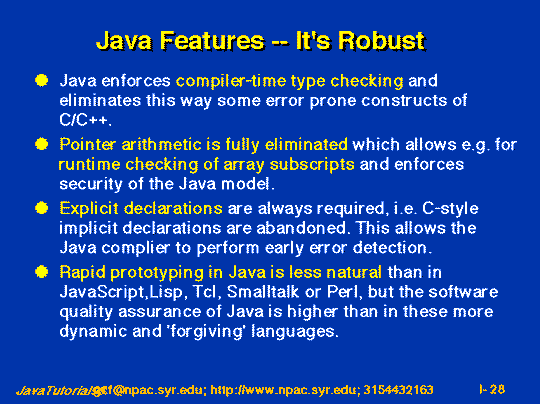 Java Features -- It's Robust

Java enforces compiler-time type checking and eliminates this way some error prone constructs of C/C++.

Pointer arithmetic is fully eliminated which allows e.g. for runtime checking of array subscripts and enforces security of the Java model.

Explicit declarations are always required, i.e. C-style implicit declarations are abandoned. This allows the Java complier to perform early error detection.

Rapid prototyping in Java is less natural than in JavaScript,Lisp, Tcl, Smalltalk or Perl, but the software quality assurance of Java is higher than in these more dynamic and 'forgiving' languages.

JavaTutorial gcf@npac.syr.edu; http://www.npac.syr.edu; 3154432163 I- 28